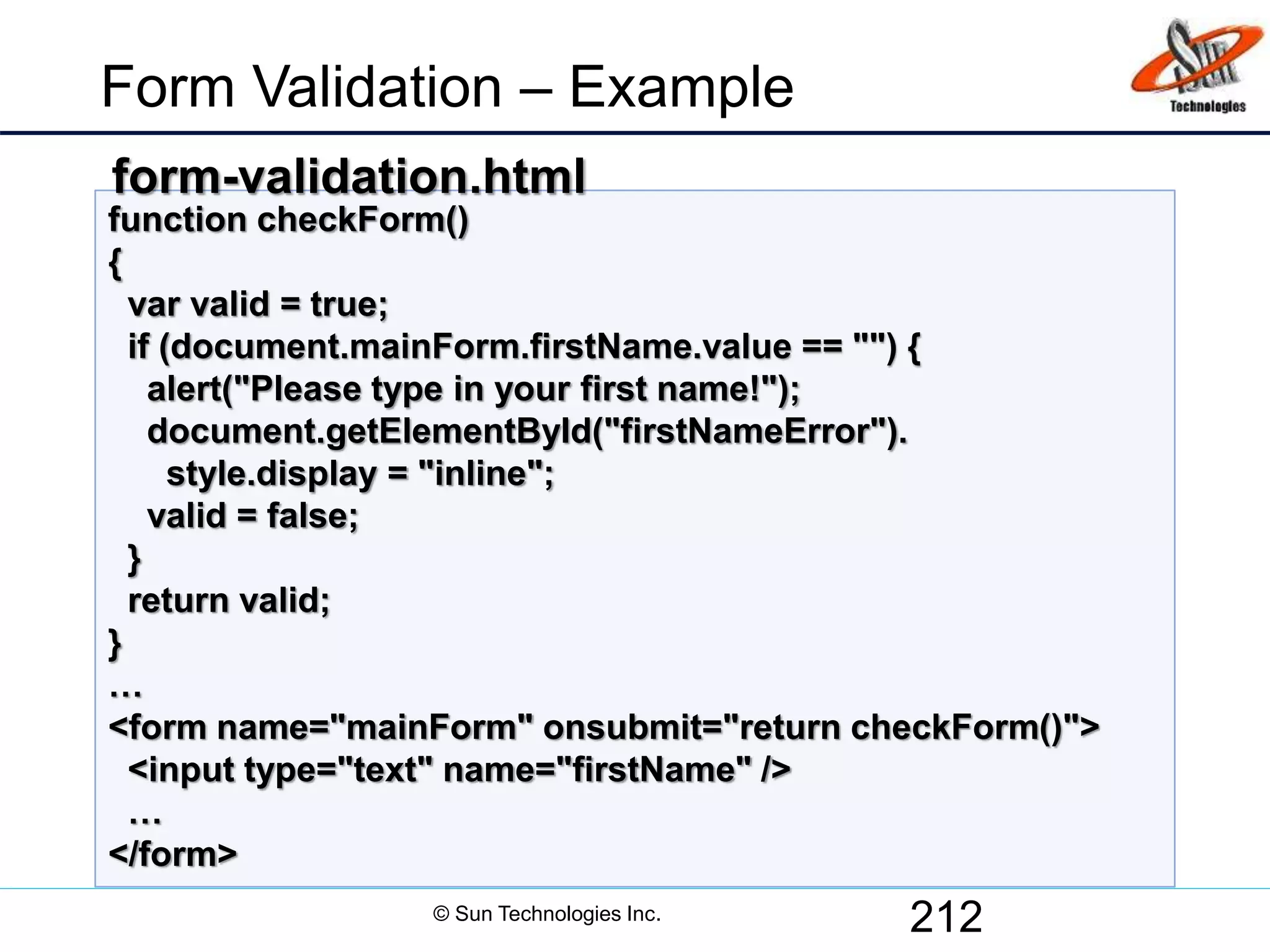 Form Validation – Example

Sun Technologies

form-validation.html

function checkForm()
{
  var valid = true;
  if (document.mainForm.firstName.value == "") {
    alert("Please type in your first name!");
    document.getElementById("firstNameError").
      style.display = "inline";
    valid = false;
  }
  return valid;
}
…
<form name="mainForm" onsubmit="return checkForm()">
  <input type="text" name="firstName" />
  …
</form>

© Sun Technologies Inc.

212